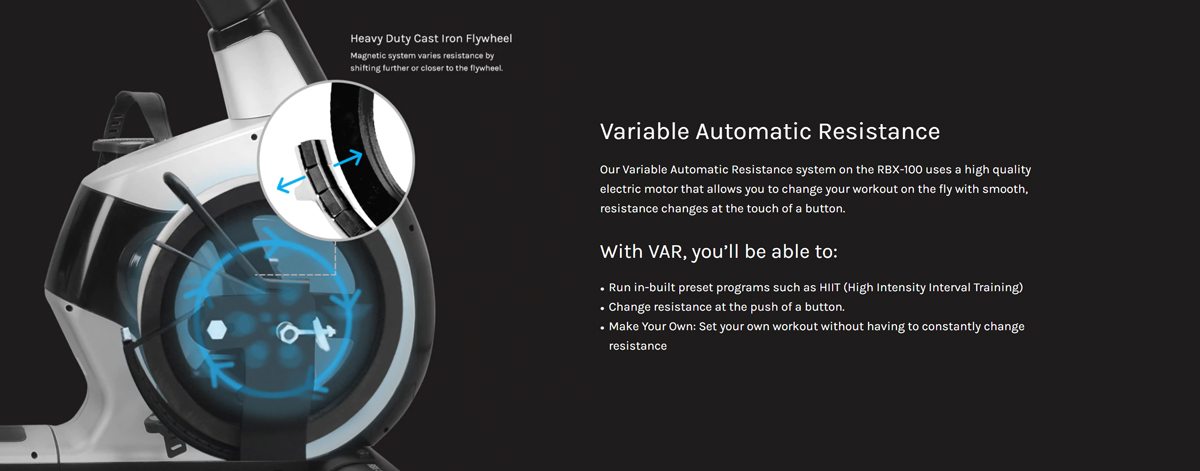 Heavy Duty Cast Iron Flywheel
Magnetic system varies resistance by shifting further or closer to the flywheel.

Variable Automatic Resistance

Our Variable Automatic Resistance system on the RBX-100 uses a high quality electric motor that allows you to change your workout on the fly with smooth, resistance changes at the touch of a button.

With VAR, you'll be able to:

• Run in-built preset programs such as HIIT (High Intensity Interval Training)
• Change resistance at the push of a button.
• Make Your Own: Set your own workout without having to constantly change resistance